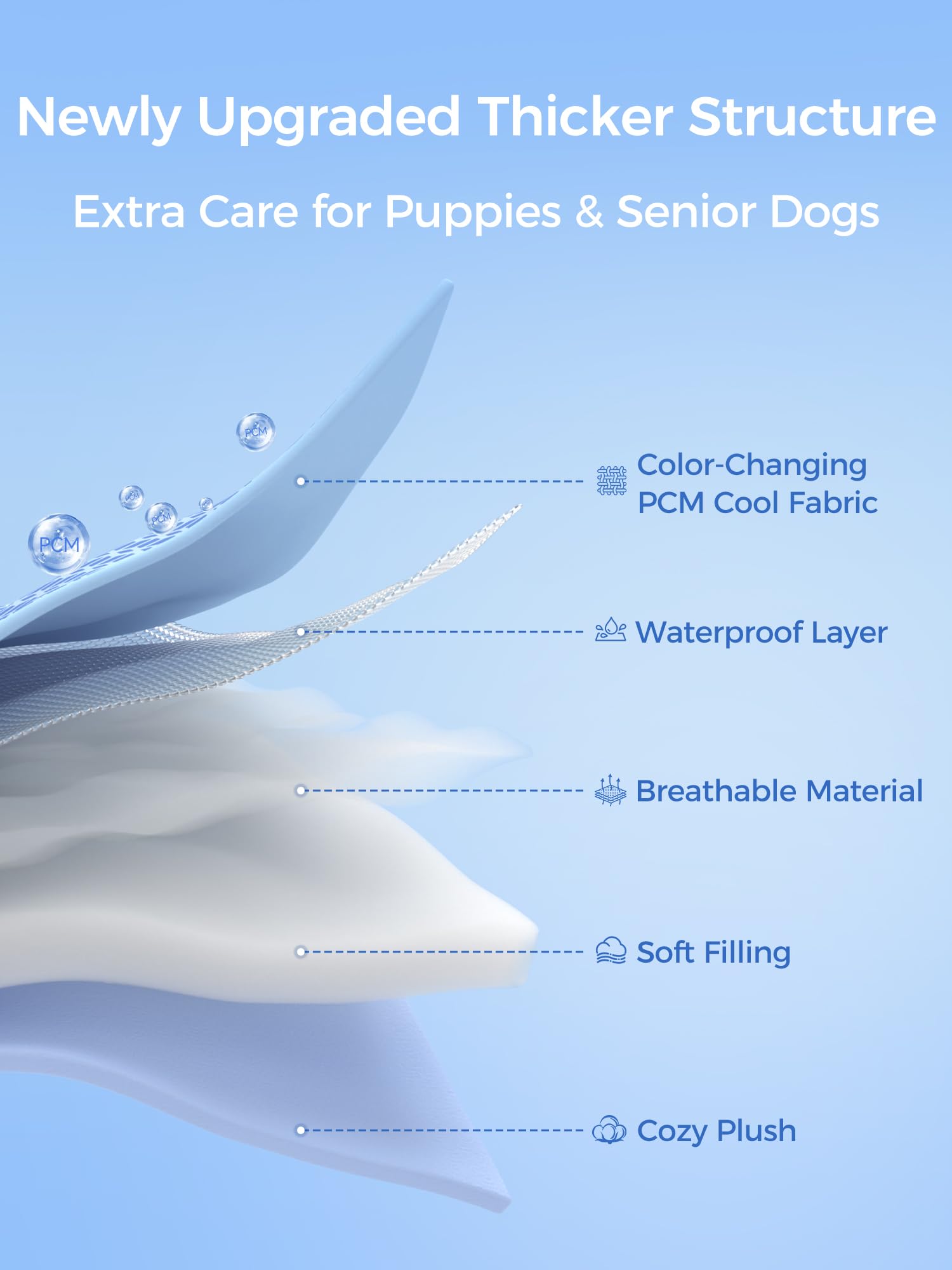 Newly Upgraded Thicker Structure

Extra Care for Puppies & Senior Dogs

PCM

PCM

PCM

PCM

Color-Changing PCM Cool Fabric

Waterproof Layer

Breathable Material

Soft Filling

Cozy Plush